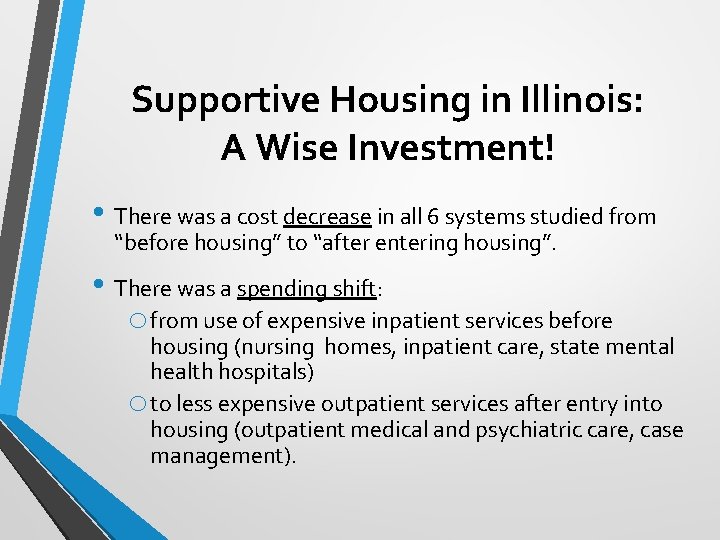 Supportive Housing in Illinois: A Wise Investment!

• There was a cost decrease in all 6 systems studied from “before housing” to “after entering housing”.

• There was a spending shift:
  ○ from use of expensive inpatient services before housing (nursing homes, inpatient care, state mental health hospitals)
  ○ to less expensive outpatient services after entry into housing (outpatient medical and psychiatric care, case management).